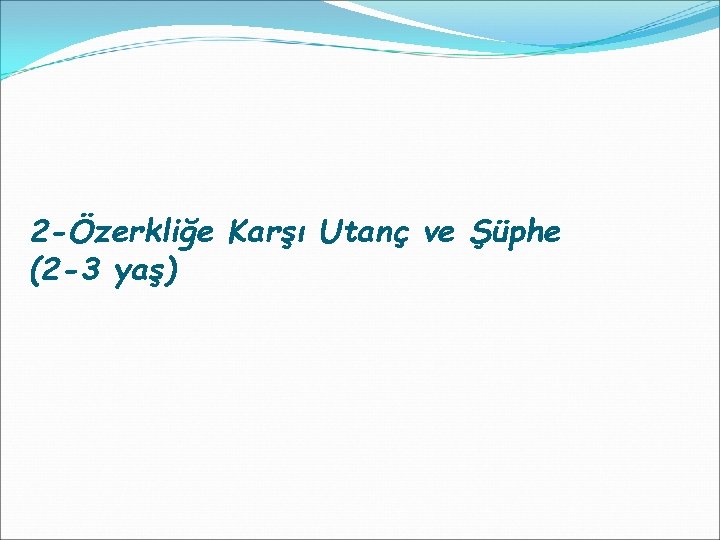 2-Özerkliğe Karşı Utanç ve Şüphe (2-3 yaş)